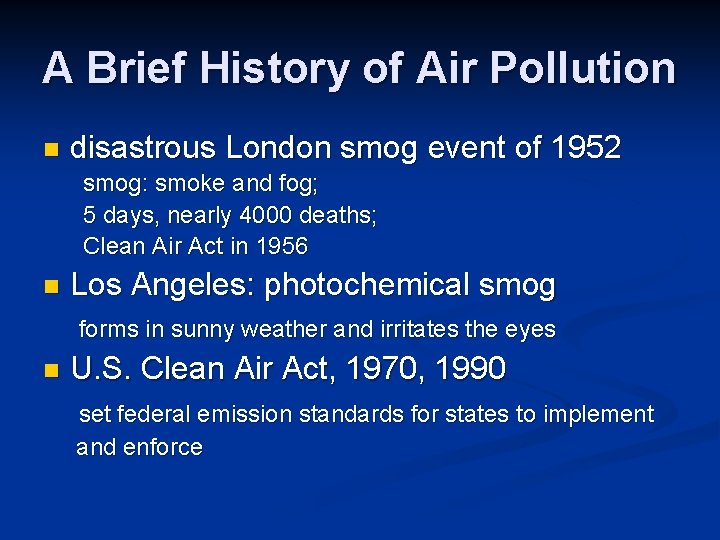 A Brief History of Air Pollution

disastrous London smog event of 1952

smog: smoke and fog;
5 days, nearly 4000 deaths;
Clean Air Act in 1956

Los Angeles: photochemical smog

forms in sunny weather and irritates the eyes

U.S. Clean Air Act, 1970, 1990

set federal emission standards for states to implement and enforce